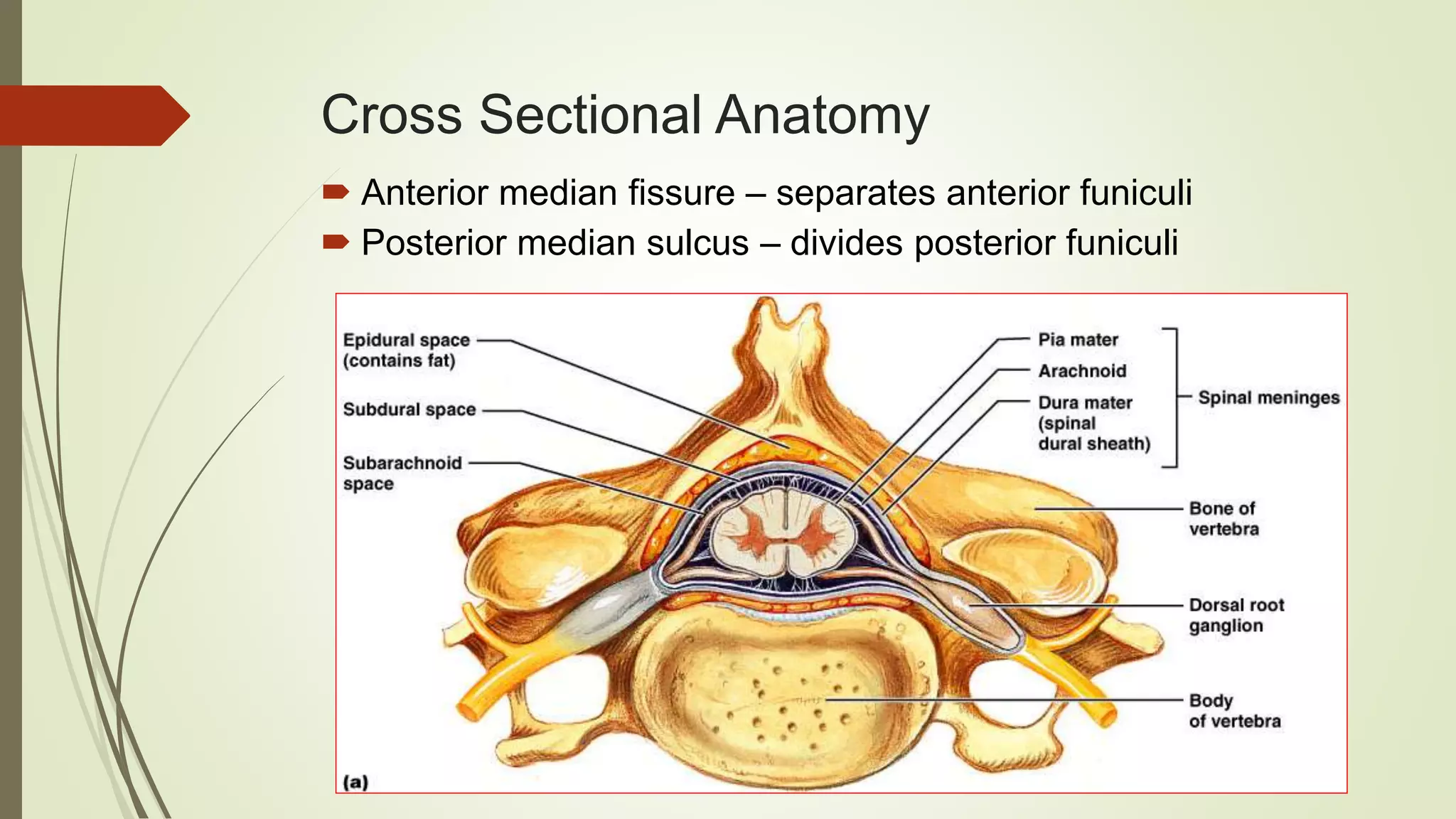 Cross Sectional Anatomy

Anterior median fissure – separates anterior funiculi

Posterior median sulcus – divides posterior funiculi

Epidural space (contains fat)

Subdural space

Subarachnoid space

Pia mater

Arachnoid

Dura mater (spinal dural sheath)

Spinal meninges

Bone of vertebra

Dorsal root ganglion

Body of vertebra

(a)